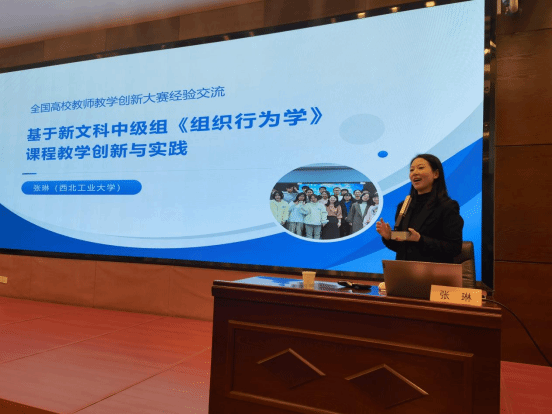 全国高校教师教学创新大赛经验交流

基于新文科中级组《组织行为学》课程教学创新与实践

张琳（西北工业大学）

张 琳